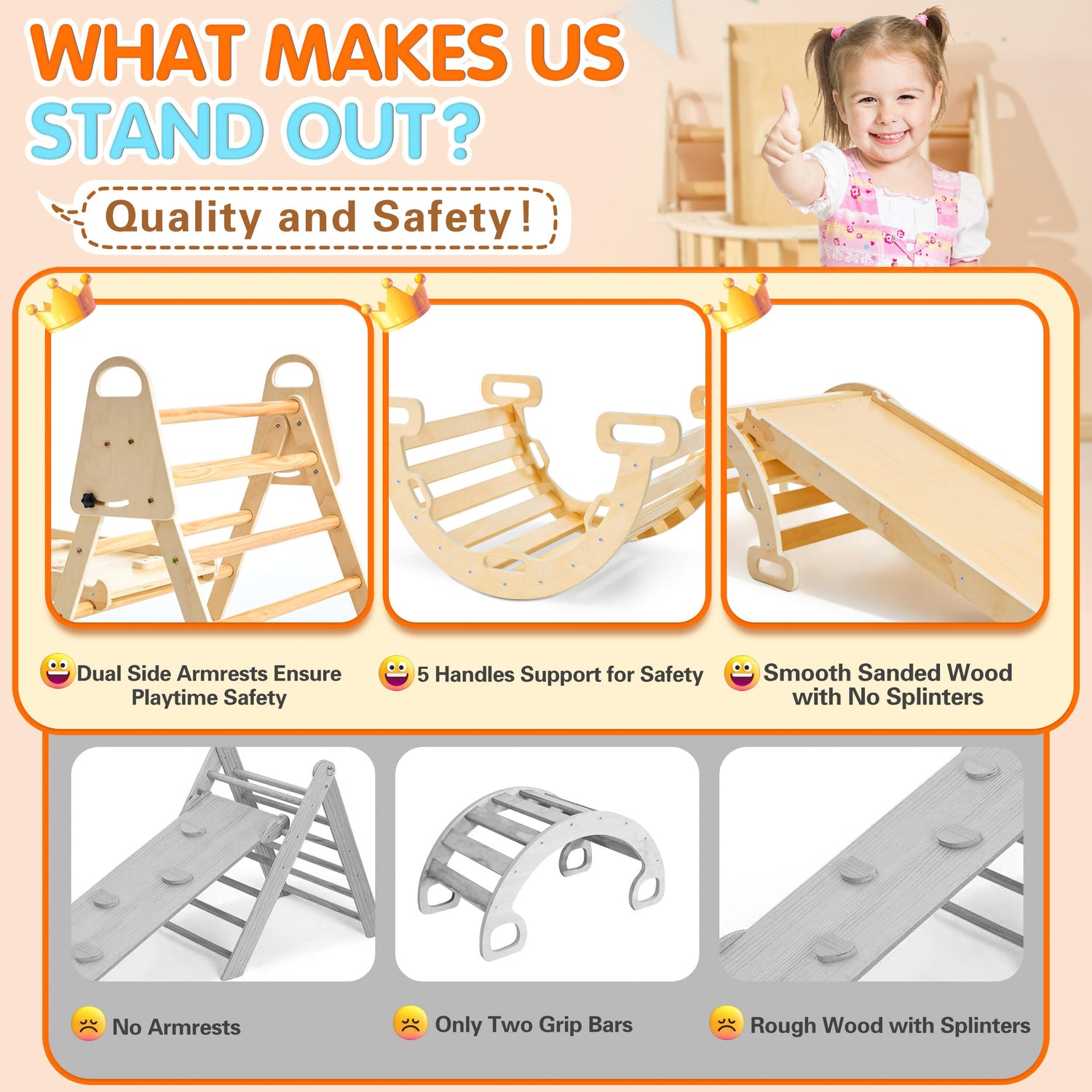 WHAT MAKES US STAND OUT?

Quality and Safety!

Dual Side Armrests Ensure Playtime Safety

5 Handles Support for Safety

Smooth Sanded Wood with No Splinters

No Armrests

Only Two Grip Bars

Rough Wood with Splinters